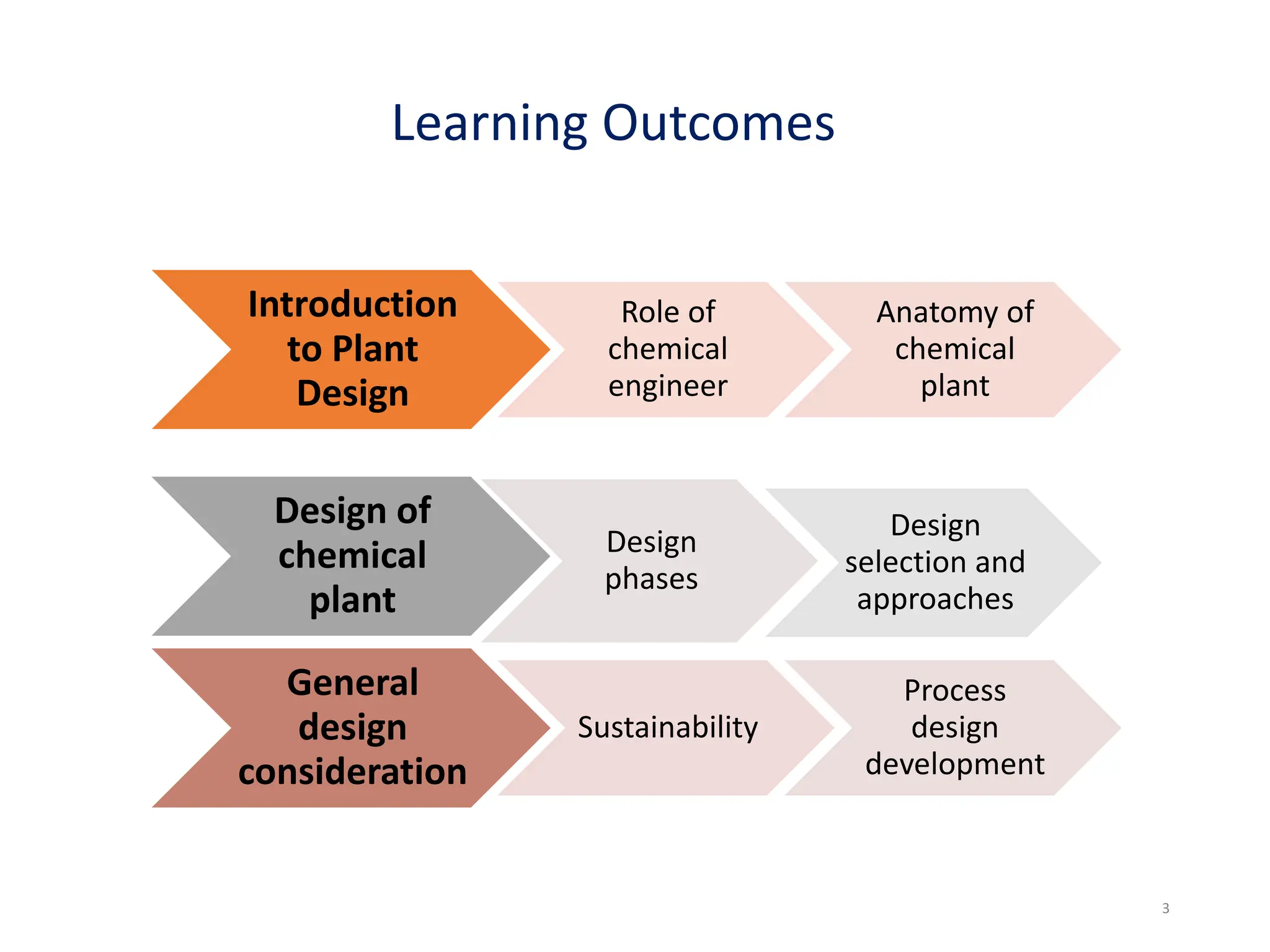 Learning Outcomes

Introduction to Plant Design

Role of chemical engineer

Anatomy of chemical plant

Design of chemical plant

Design phases

Design selection and approaches

General design consideration

Sustainability

Process design development

3